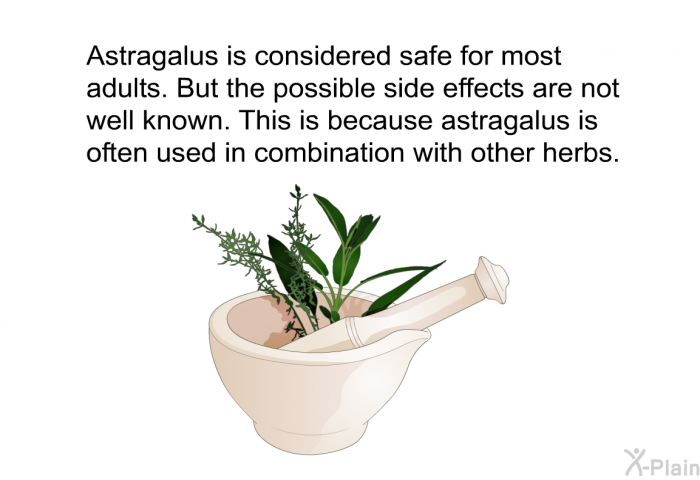 Astragalus is considered safe for most adults. But the possible side effects are not well known. This is because astragalus is often used in combination with other herbs.

X-Plain